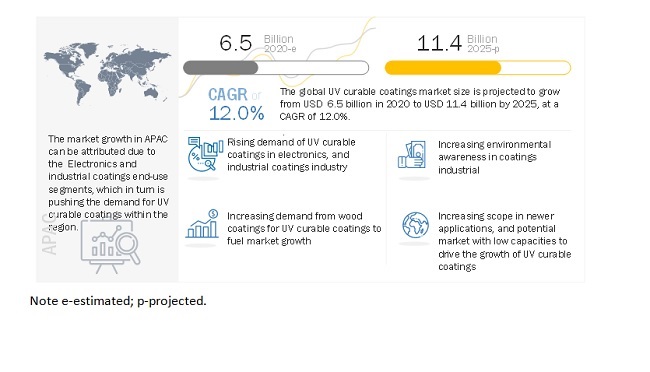 6.5 Billion 2020-e

11.4 Billion 2025-p

CAGR of 12.0%

The global UV curable coatings market size is projected to grow from USD 6.5 billion in 2020 to USD 11.4 billion by 2025, at a CAGR of 12.0%.

The market growth in APAC can be attributed due to the Electronics and industrial coatings end-use segments, which in turn is pushing the demand for UV curable coatings within the region.

APAC

Rising demand of UV curable coatings in electronics, and industrial coatings industry

Increasing environmental awareness in coatings industrial

Increasing demand from wood coatings for UV curable coatings to fuel market growth

Increasing scope in newer applications, and potential market with low capacities to drive the growth of UV curable coatings

Note e-estimated; p-projected.